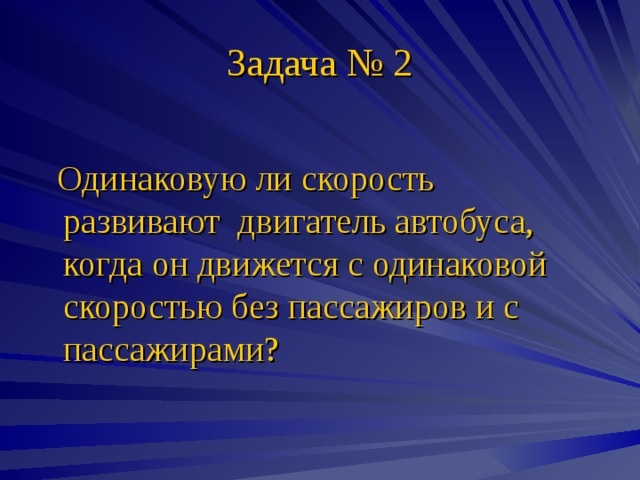 Задача № 2

Одинаковую ли скорость развивают двигатель автобуса, когда он движется с одинаковой скоростью без пассажиров и с пассажирами?